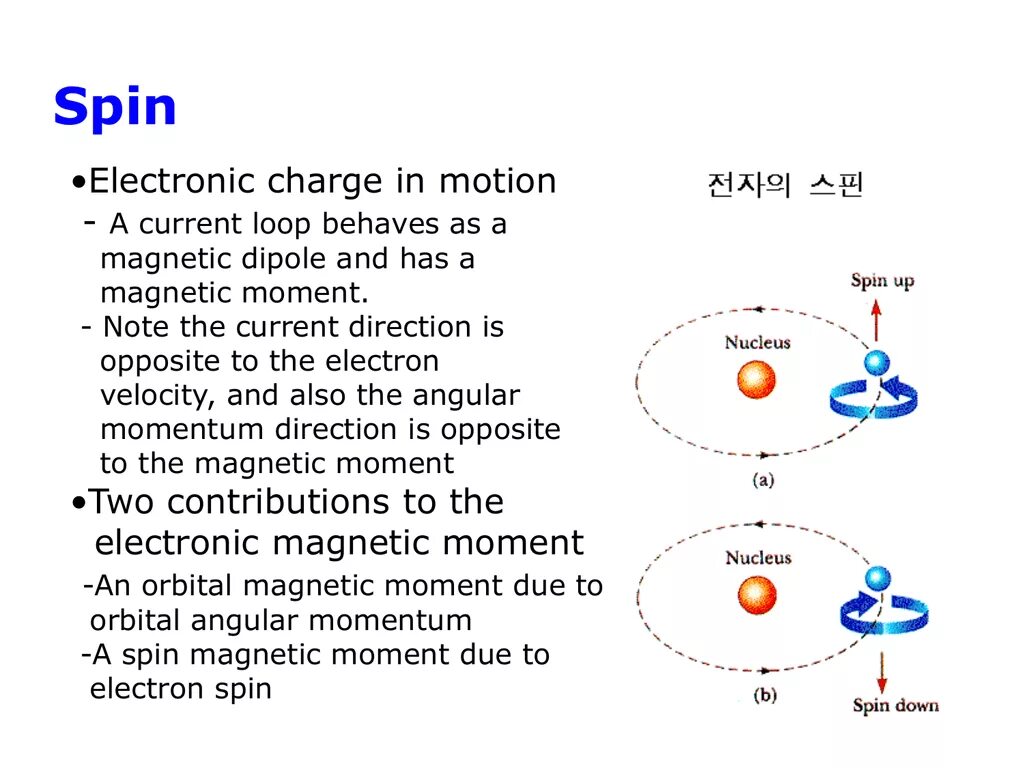 Spin

•Electronic charge in motion
- A current loop behaves as a magnetic dipole and has a magnetic moment.
- Note the current direction is opposite to the electron velocity, and also the angular momentum direction is opposite to the magnetic moment

•Two contributions to the electronic magnetic moment
-An orbital magnetic moment due to orbital angular momentum
-A spin magnetic moment due to electron spin

전자의 스핀

Spin up
Nucleus
(a)

Nucleus
(b)
Spin down